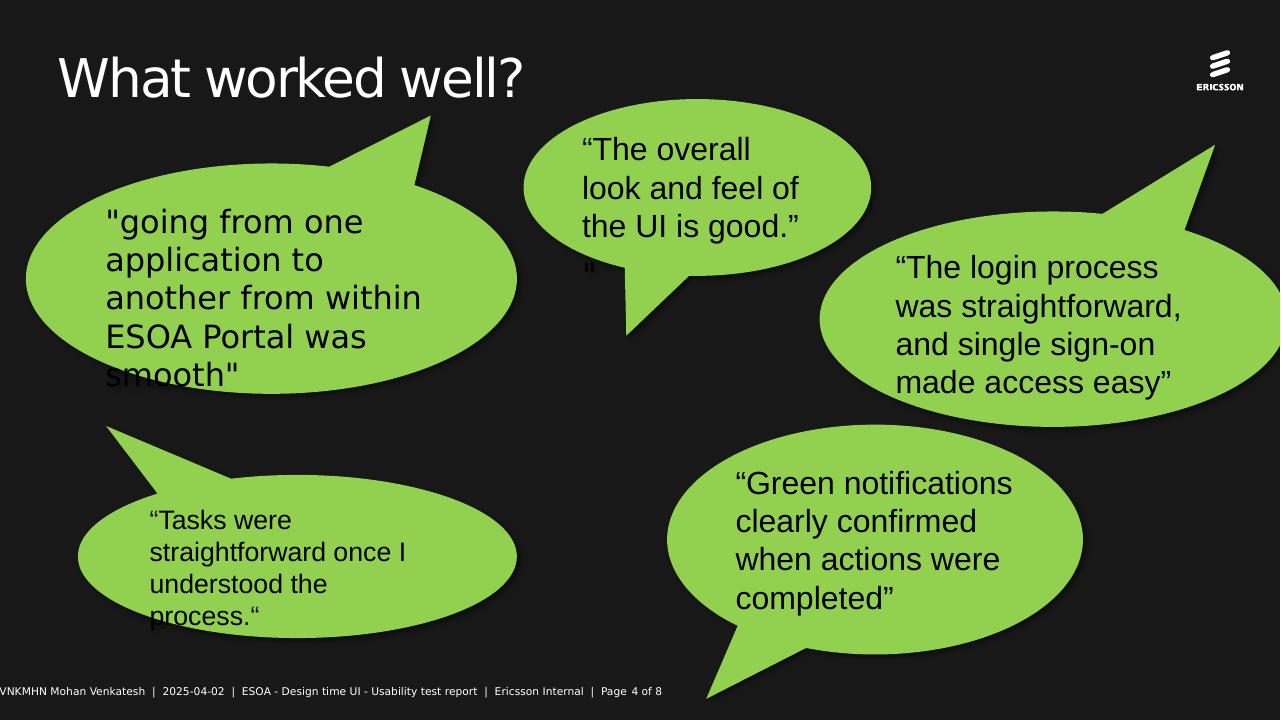 What worked well?

ERICSSON

"going from one application to another from within ESOA Portal was smooth"

“The overall look and feel of the UI is good.” "

“The login process was straightforward, and single sign-on made access easy”

“Tasks were straightforward once I understood the process.“

“Green notifications clearly confirmed when actions were completed”

VNKMHN Mohan Venkatesh | 2025-04-02 | ESOA - Design time UI - Usability test report | Ericsson Internal | Page 4 of 8